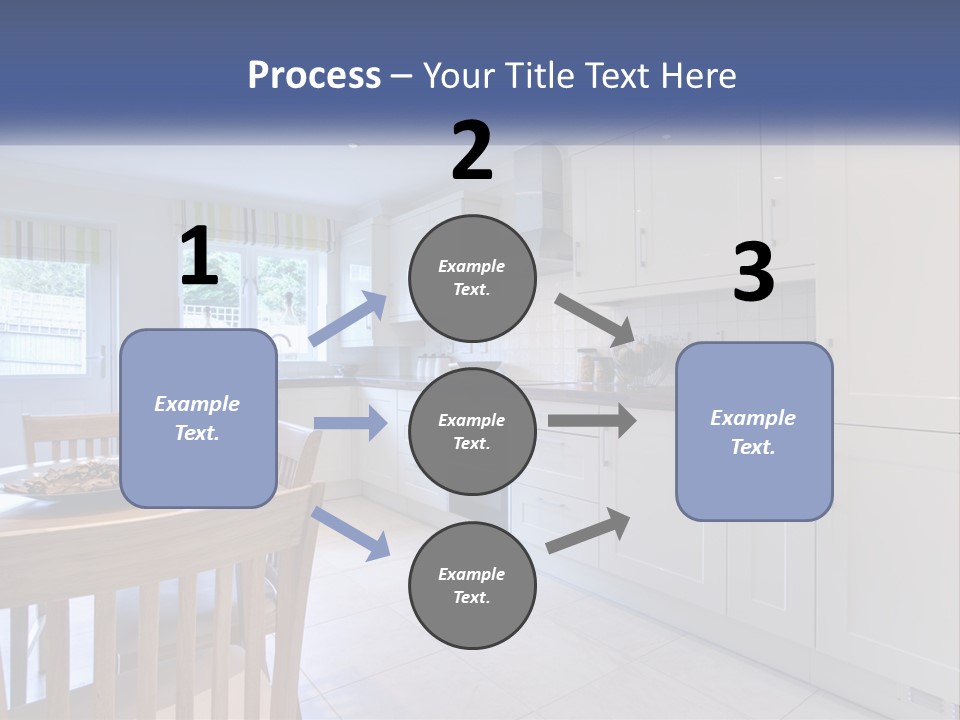 Process – Your Title Text Here

1

Example Text.

2

Example Text.

Example Text.

Example Text.

3

Example Text.